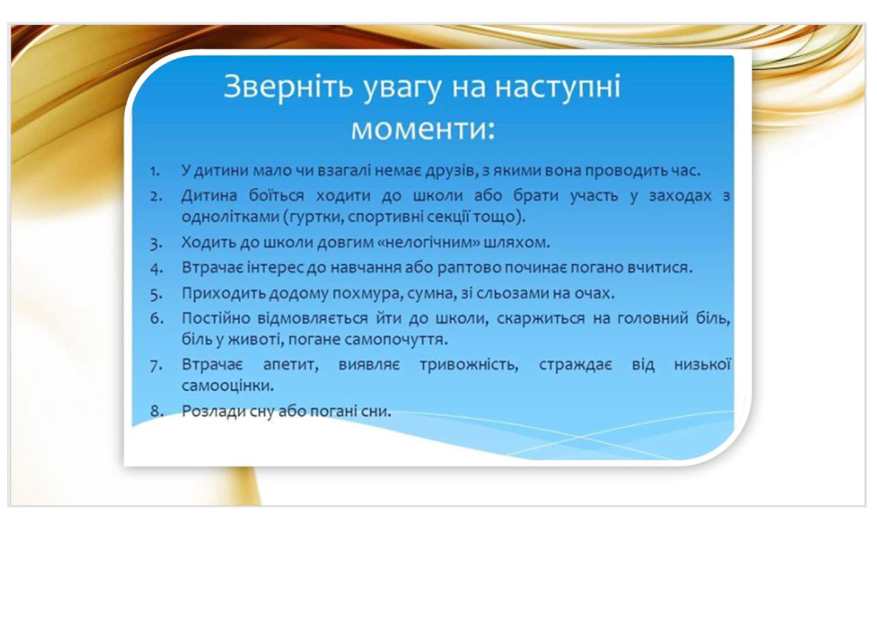 Зверніть увагу на наступні моменти:

1. У дитини мало чи взагалі немає друзів, з якими вона проводить час.
2. Дитина боїться ходити до школи або брати участь у заходах з однолітками (гуртки, спортивні секції тощо).
3. Ходить до школи довгим «нелогічним» шляхом.
4. Втрачає інтерес до навчання або раптово починає погано вчитися.
5. Приходить додому похмура, сумна, зі сльозами на очах.
6. Постійно відмовляється йти до школи, скаржиться на головний біль, біль у животі, погане самопочуття.
7. Втрачає апетит, виявляє тривожність, страждає від низької самооцінки.
8. Розлади сну або погані сни.